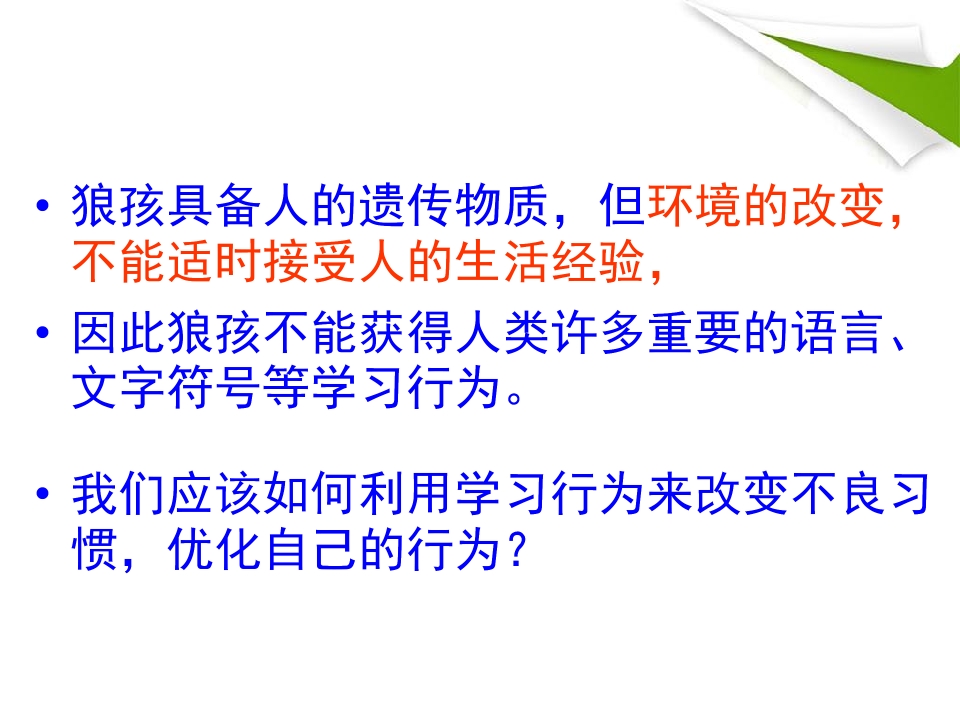 • 狼孩具备人的遗传物质，但环境的改变，不能适时接受人的生活经验，

• 因此狼孩不能获得人类许多重要的语言、文字符号等学习行为。

• 我们应该如何利用学习行为来改变不良习惯，优化自己的行为？